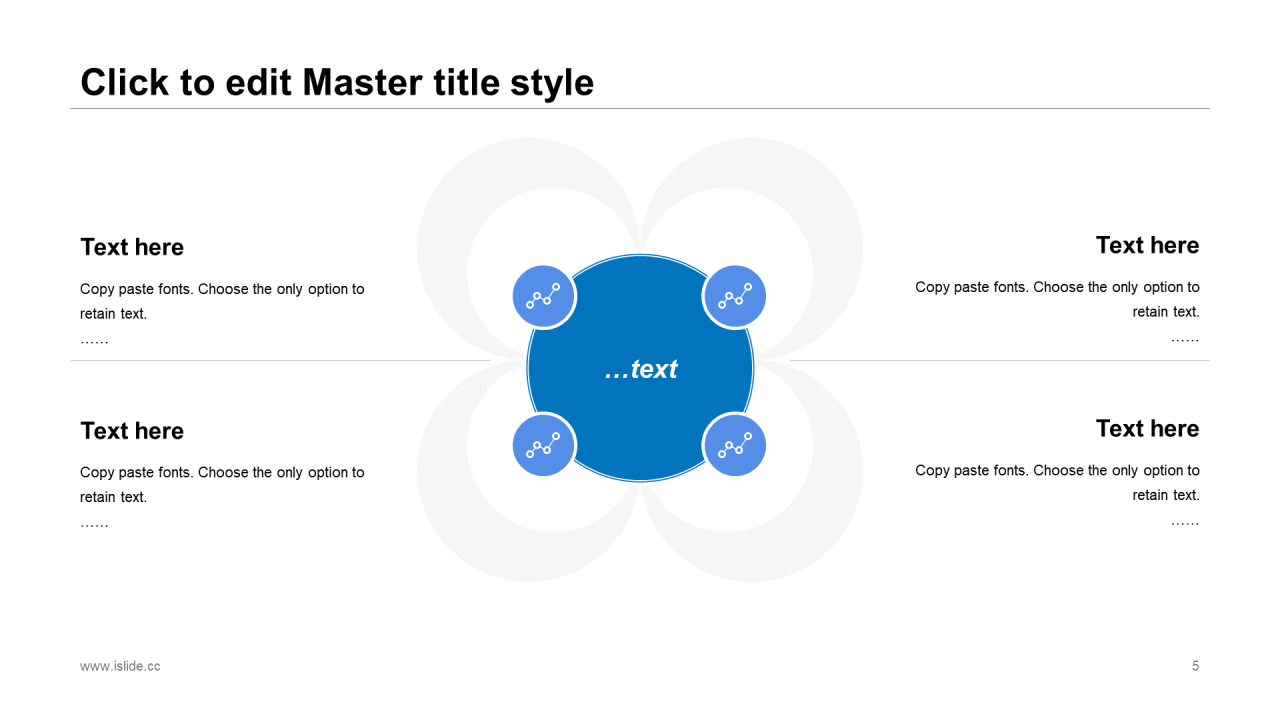 Click to edit Master title style

Text here

Copy paste fonts. Choose the only option to retain text.
……

Text here

Copy paste fonts. Choose the only option to retain text.
……

…text

Text here

Copy paste fonts. Choose the only option to retain text.
……

Text here

Copy paste fonts. Choose the only option to retain text.
……

www.islide.cc

5